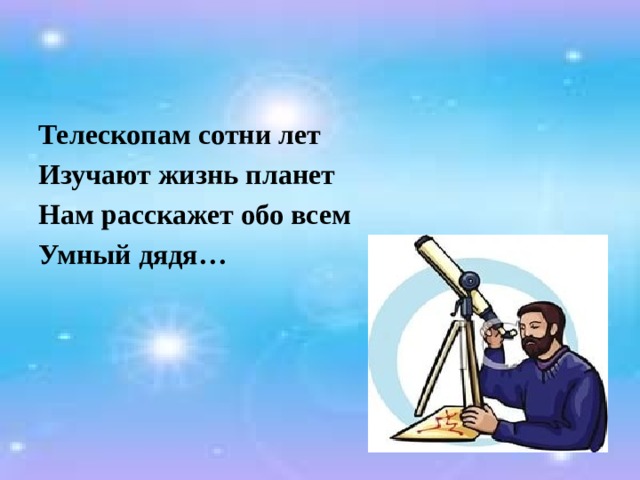 Телескопам сотни лет
Изучают жизнь планет
Нам расскажет обо всем
Умный дядя…